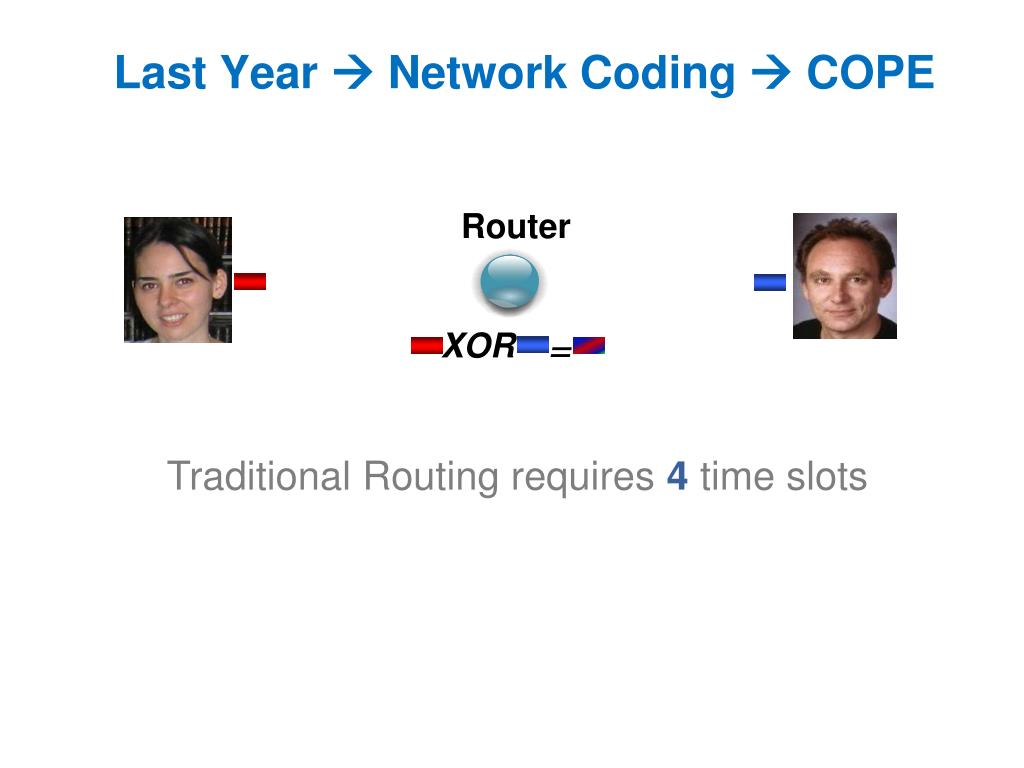 Last Year → Network Coding → COPE

Router

XOR =

Traditional Routing requires 4 time slots